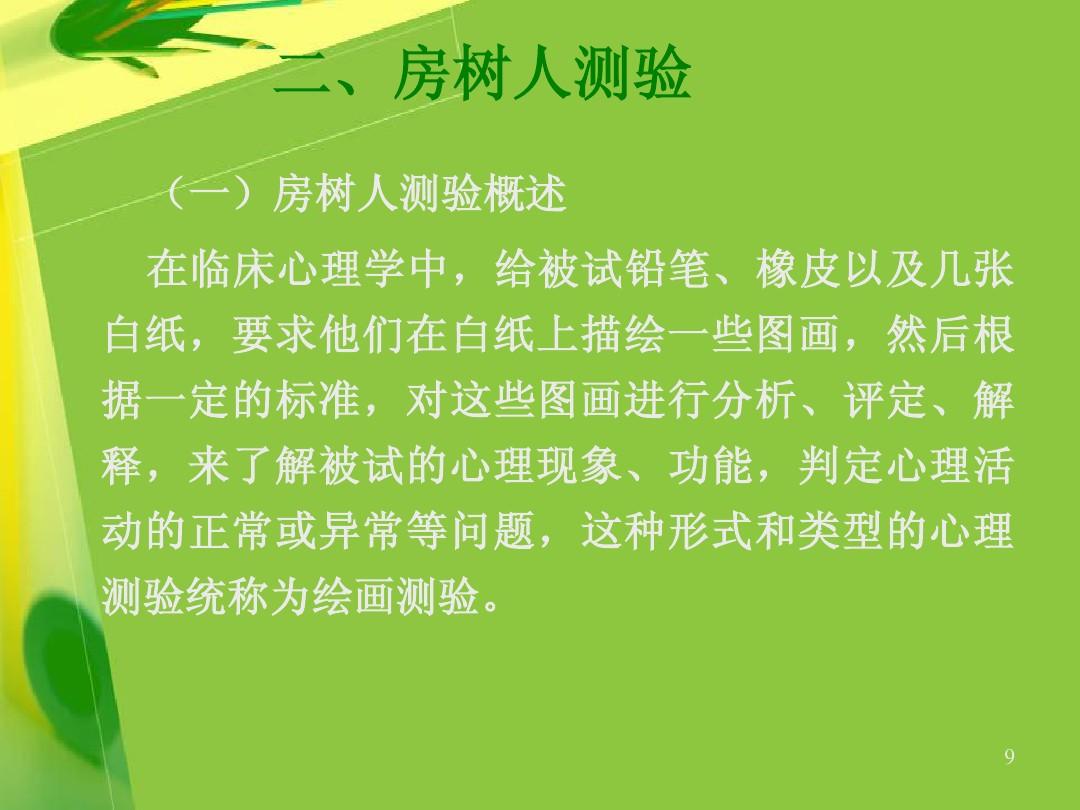 二、房树人测验

（一）房树人测验概述

在临床心理学中，给被试铅笔、橡皮以及几张白纸，要求他们在白纸上描绘一些图画，然后根据一定的标准，对这些图画进行分析、评定、解释，来了解被试的心理现象、功能，判定心理活动的正常或异常等问题，这种形式和类型的心理测验统称为绘画测验。

9